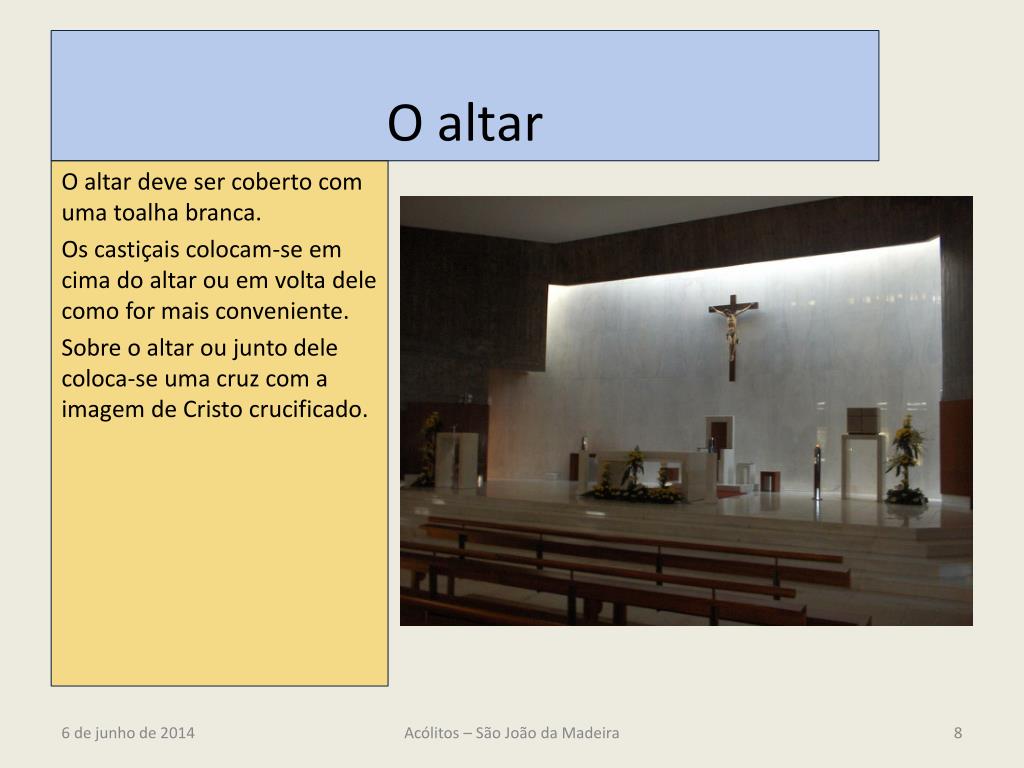 O altar

O altar deve ser coberto com uma toalha branca.

Os castiçais colocam-se em cima do altar ou em volta dele como for mais conveniente.

Sobre o altar ou junto dele coloca-se uma cruz com a imagem de Cristo crucificado.

6 de junho de 2014

Acólitos – São João da Madeira

8